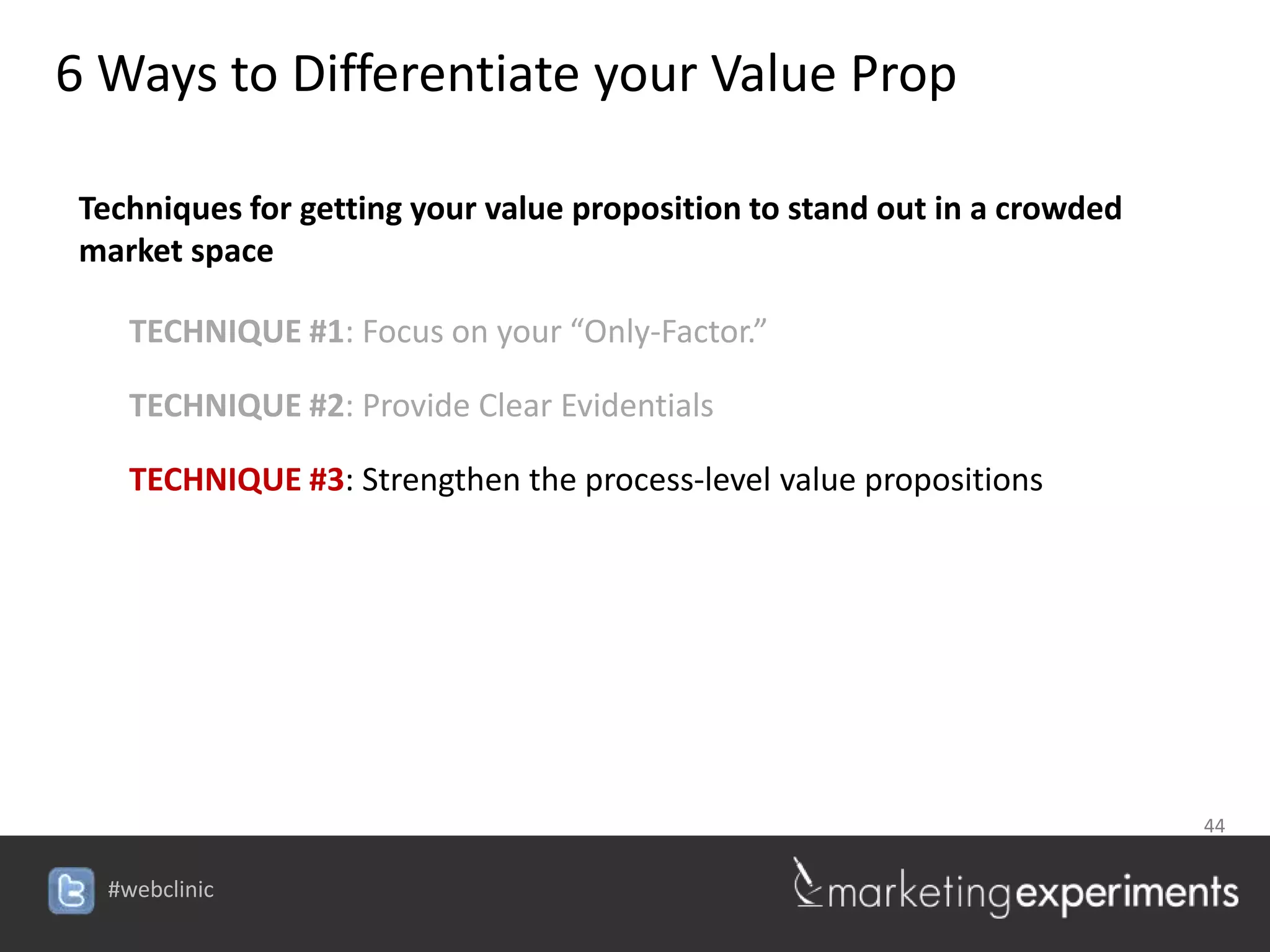 6 Ways to Differentiate your Value Prop

Techniques for getting your value proposition to stand out in a crowded market space

TECHNIQUE #1: Focus on your “Only-Factor.”

TECHNIQUE #2: Provide Clear Evidentials

TECHNIQUE #3: Strengthen the process-level value propositions

44

#webclinic

marketingexperiments